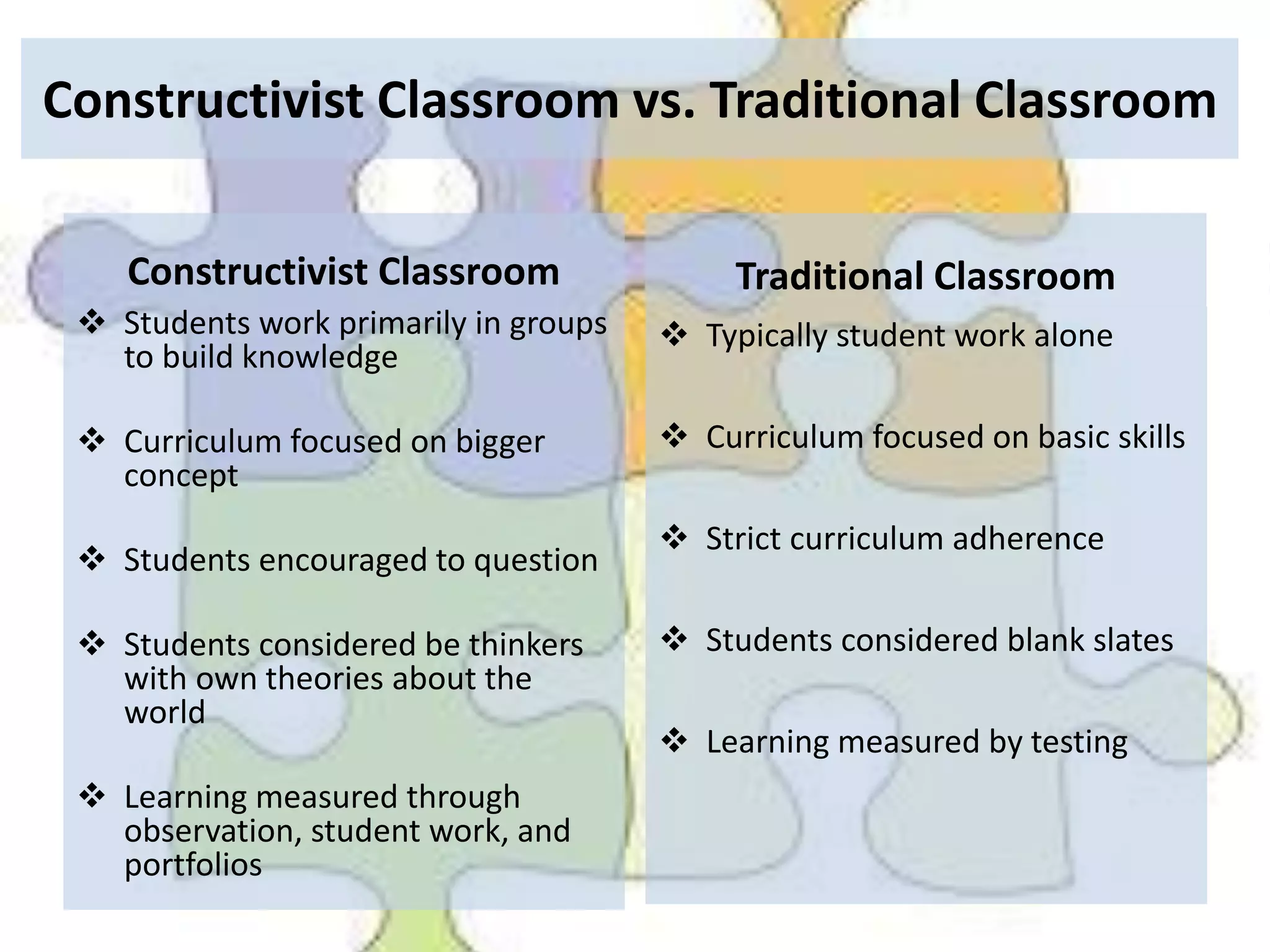 Constructivist Classroom vs. Traditional Classroom

Constructivist Classroom

❖ Students work primarily in groups to build knowledge

❖ Curriculum focused on bigger concept

❖ Students encouraged to question

❖ Students considered be thinkers with own theories about the world

❖ Learning measured through observation, student work, and portfolios

Traditional Classroom

❖ Typically student work alone

❖ Curriculum focused on basic skills

❖ Strict curriculum adherence

❖ Students considered blank slates

❖ Learning measured by testing